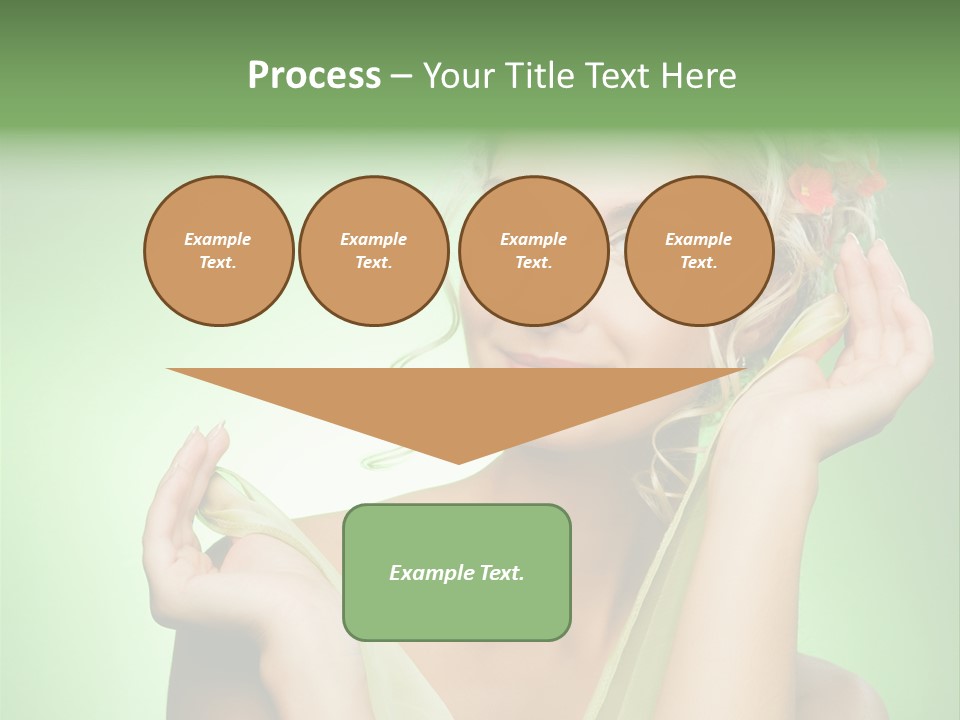 Process – Your Title Text Here

Example Text.

Example Text.

Example Text.

Example Text.

Example Text.